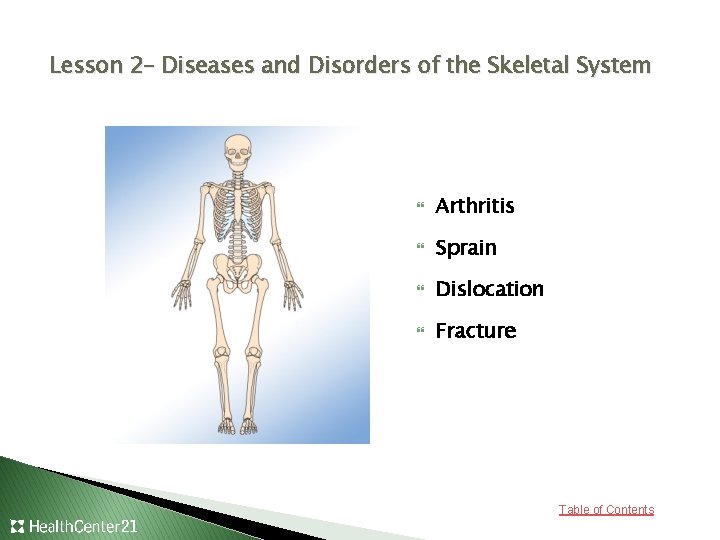 Lesson 2– Diseases and Disorders of the Skeletal System

Arthritis
Sprain
Dislocation
Fracture

Table of Contents

HealthCenter21